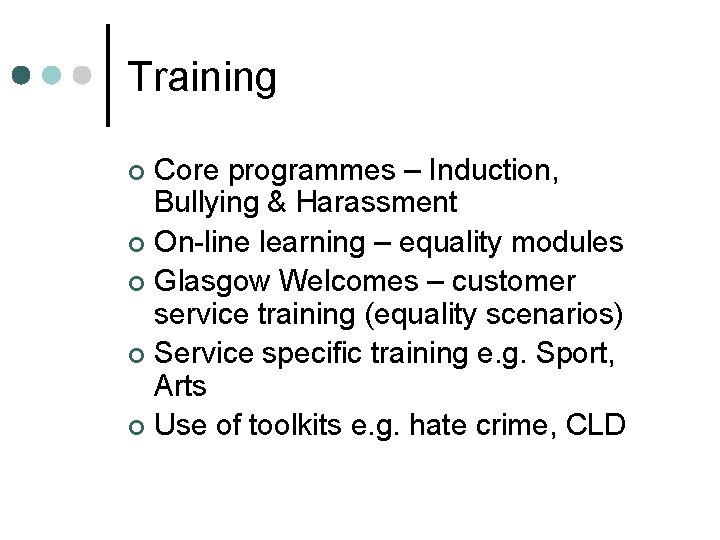 Training

- Core programmes – Induction, Bullying & Harassment
- On-line learning – equality modules
- Glasgow Welcomes – customer service training (equality scenarios)
- Service specific training e.g. Sport, Arts
- Use of toolkits e.g. hate crime, CLD